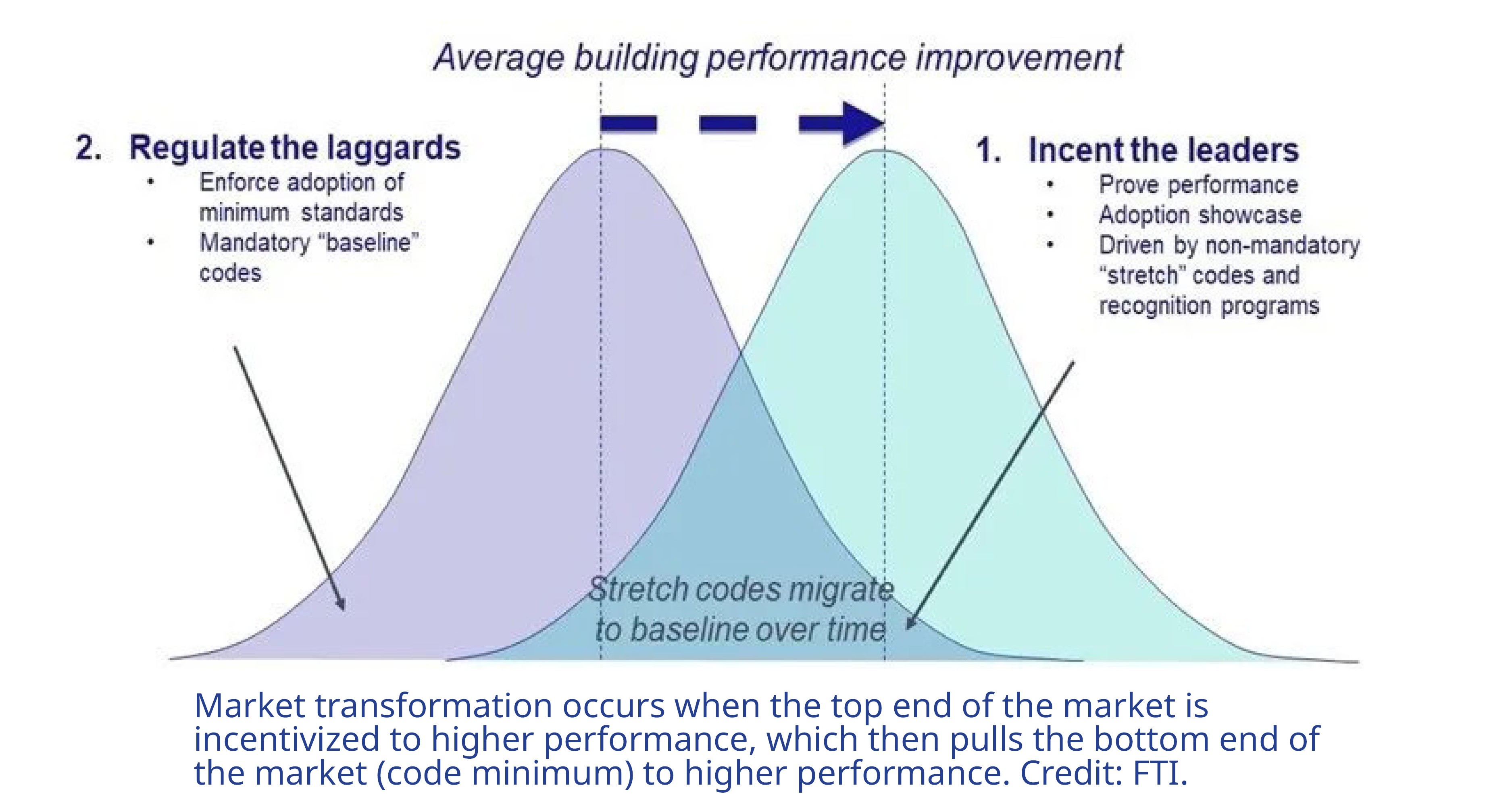 Average building performance improvement

2. Regulate the laggards
• Enforce adoption of minimum standards
• Mandatory "baseline" codes

1. Incent the leaders
• Prove performance
• Adoption showcase
• Driven by non-mandatory "stretch" codes and recognition programs

Stretch codes migrate to baseline over time

Market transformation occurs when the top end of the market is incentivized to higher performance, which then pulls the bottom end of the market (code minimum) to higher performance. Credit: FTI.